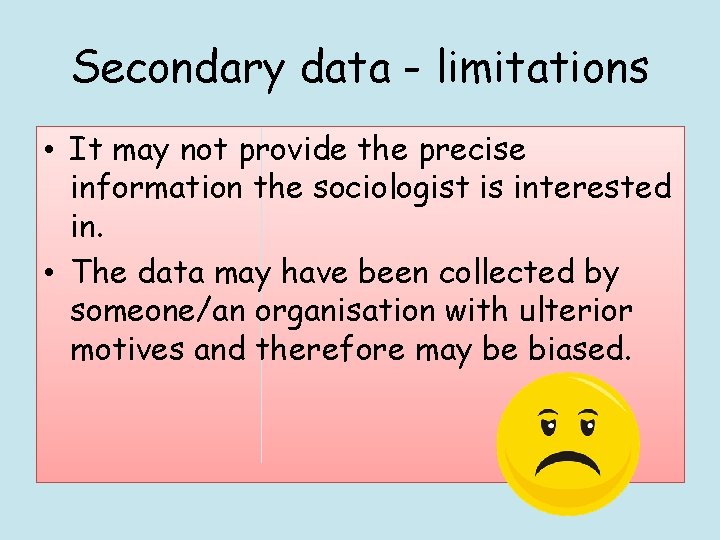 Secondary data - limitations

• It may not provide the precise information the sociologist is interested in.
• The data may have been collected by someone/an organisation with ulterior motives and therefore may be biased.